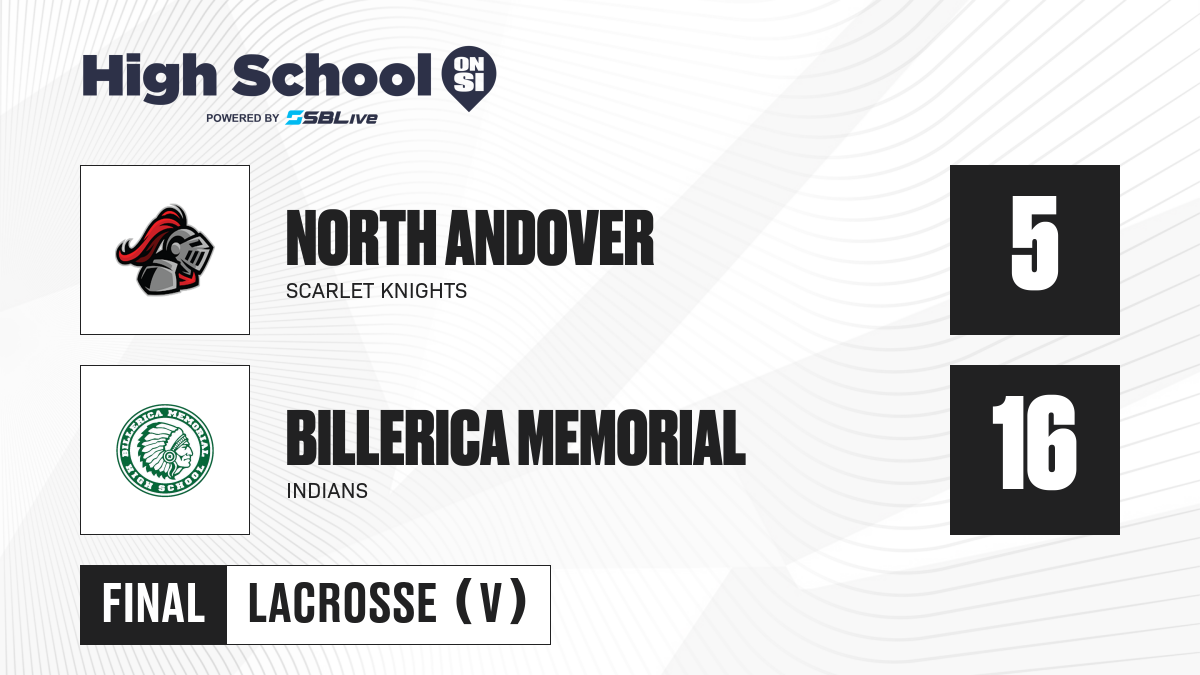 High School ON SI
POWERED BY SBLive

NORTH ANDOVER
SCARLET KNIGHTS
5

BILLERICA MEMORIAL HIGH SCHOOL

BILLERICA MEMORIAL
INDIANS
16

FINAL
LACROSSE (V)